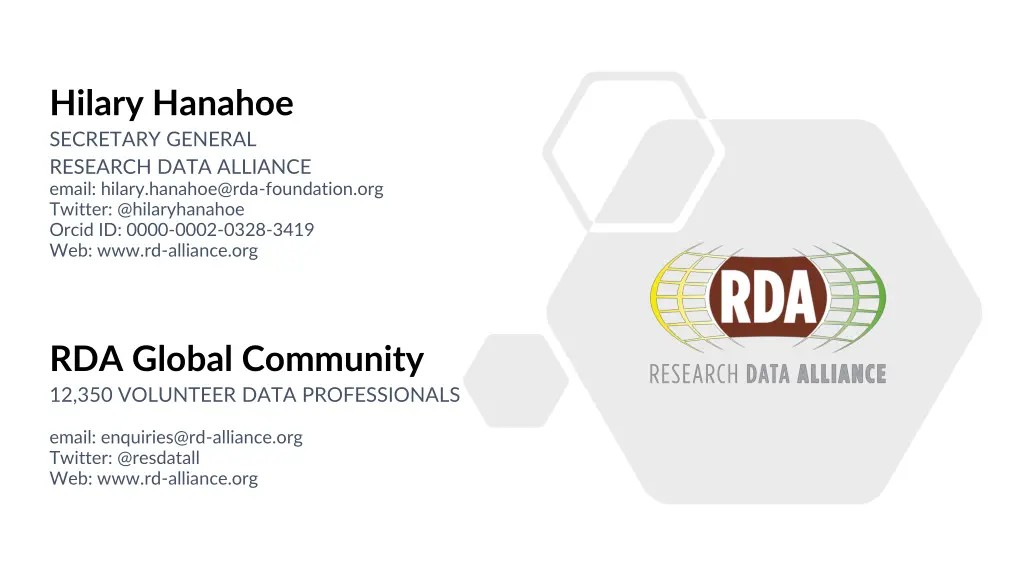 Hilary Hanahoe
SECRETARY GENERAL
RESEARCH DATA ALLIANCE
email: hilary.hanahoe@rda-foundation.org
Twitter: @hilaryhanahoe
Orcid ID: 0000-0002-0328-3419
Web: www.rd-alliance.org

RDA Global Community
12,350 VOLUNTEER DATA PROFESSIONALS

email: enquiries@rd-alliance.org
Twitter: @resdatall
Web: www.rd-alliance.org

RDA
RESEARCH DATA ALLIANCE